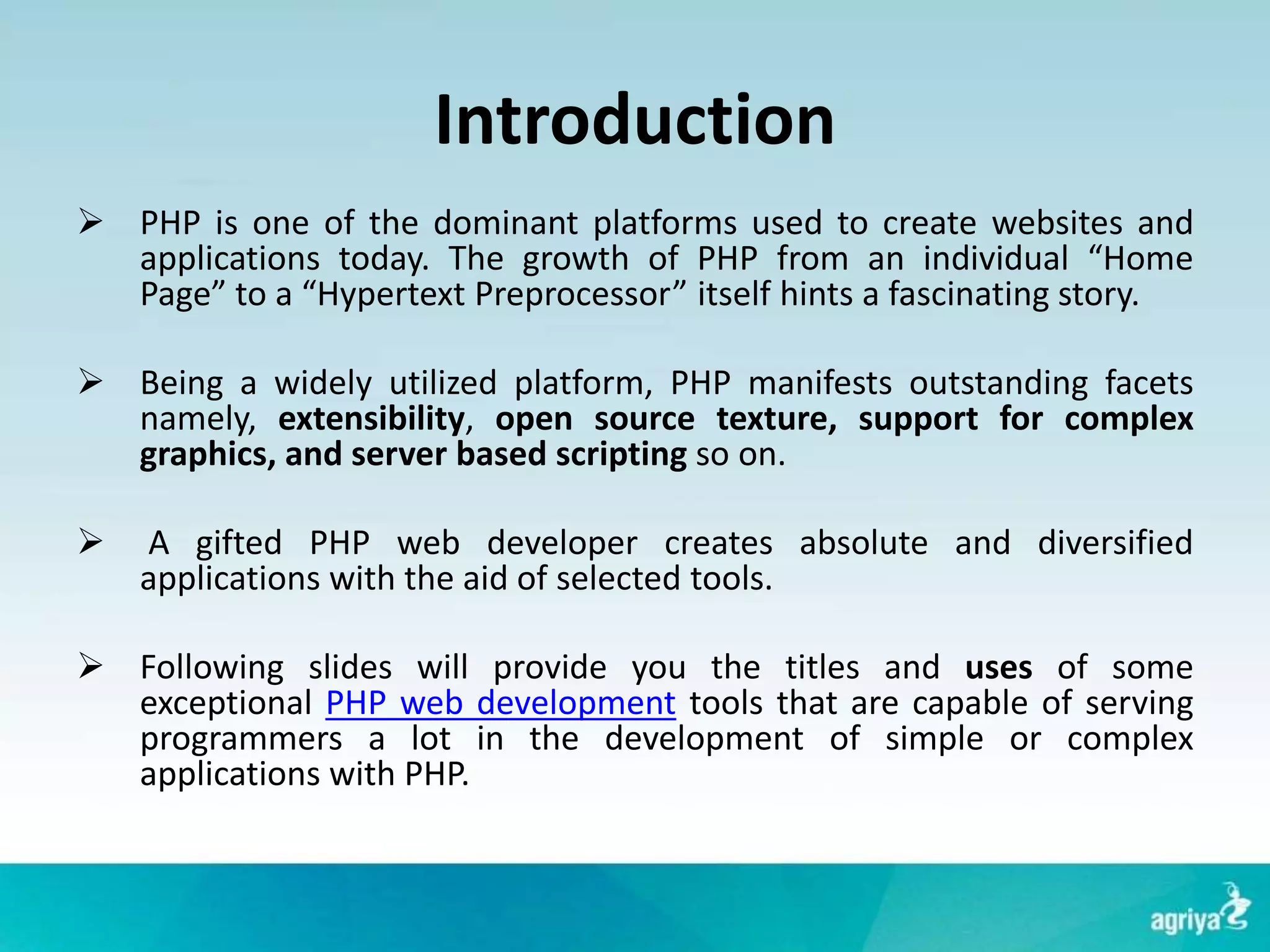 Introduction

➢ PHP is one of the dominant platforms used to create websites and applications today. The growth of PHP from an individual “Home Page” to a “Hypertext Preprocessor” itself hints a fascinating story.

➢ Being a widely utilized platform, PHP manifests outstanding facets namely, extensibility, open source texture, support for complex graphics, and server based scripting so on.

➢ A gifted PHP web developer creates absolute and diversified applications with the aid of selected tools.

➢ Following slides will provide you the titles and uses of some exceptional PHP web development tools that are capable of serving programmers a lot in the development of simple or complex applications with PHP.

agriya